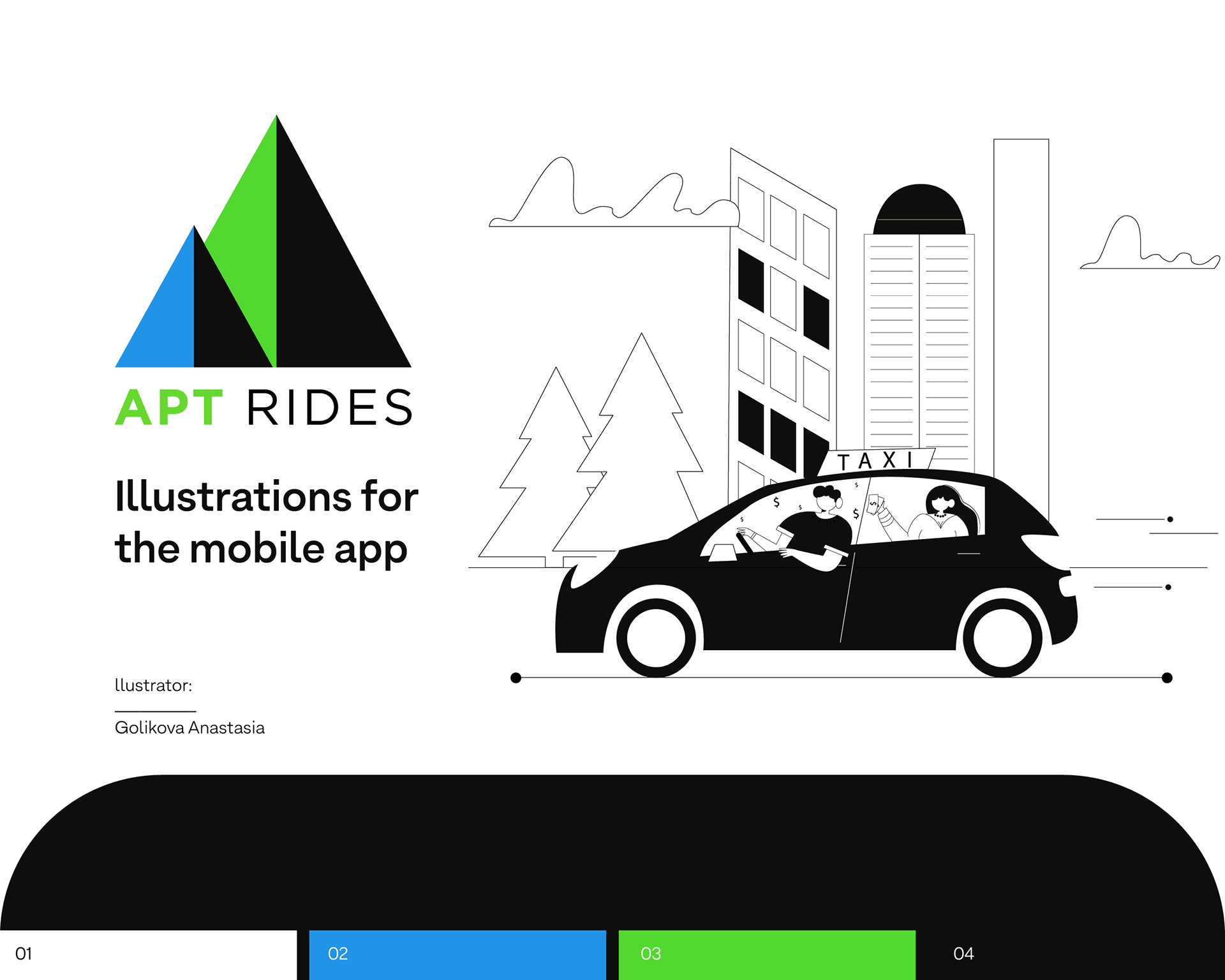 APT RIDES

Illustrations for the mobile app

llustrator:

Golikova Anastasia

TAXI

$ $ $ $ $ $

01

02

03

04